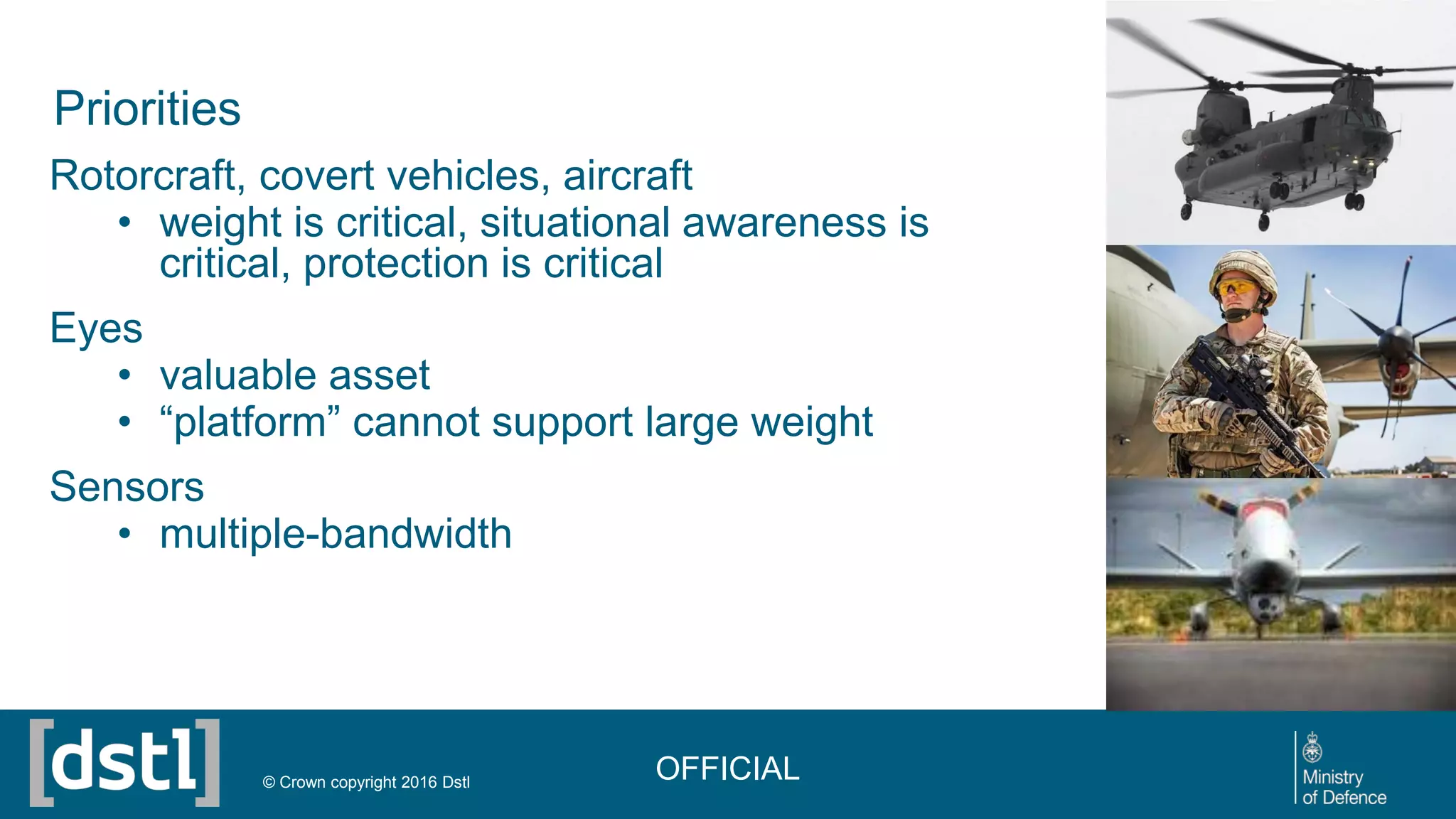 Priorities

Rotorcraft, covert vehicles, aircraft

• weight is critical, situational awareness is critical, protection is critical

Eyes

• valuable asset
• “platform” cannot support large weight

Sensors

• multiple-bandwidth

[dstl]

© Crown copyright 2016 Dstl

OFFICIAL

Ministry of Defence